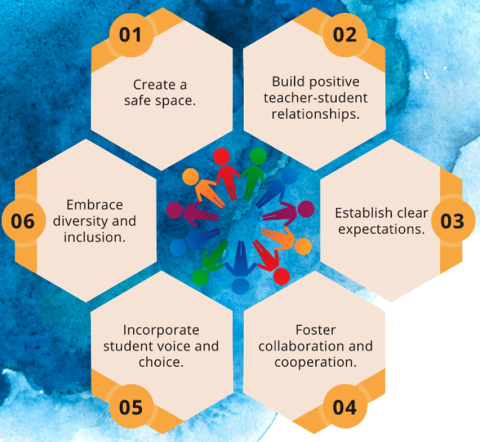 01
Create a safe space.

02
Build positive teacher-student relationships.

03
Establish clear expectations.

04
Foster collaboration and cooperation.

05
Incorporate student voice and choice.

06
Embrace diversity and inclusion.